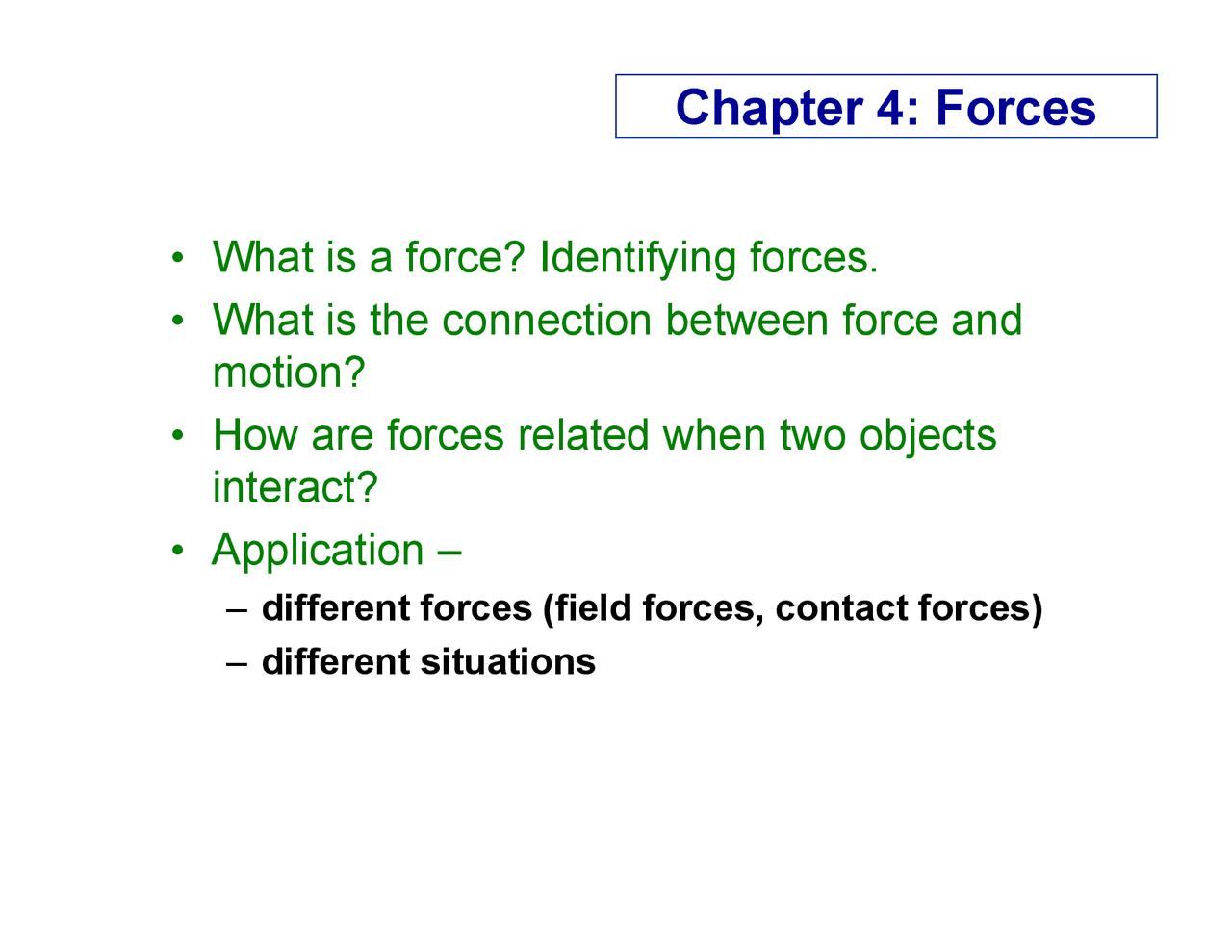 Chapter 4: Forces

• What is a force? Identifying forces.
• What is the connection between force and motion?
• How are forces related when two objects interact?
• Application –
– different forces (field forces, contact forces)
– different situations